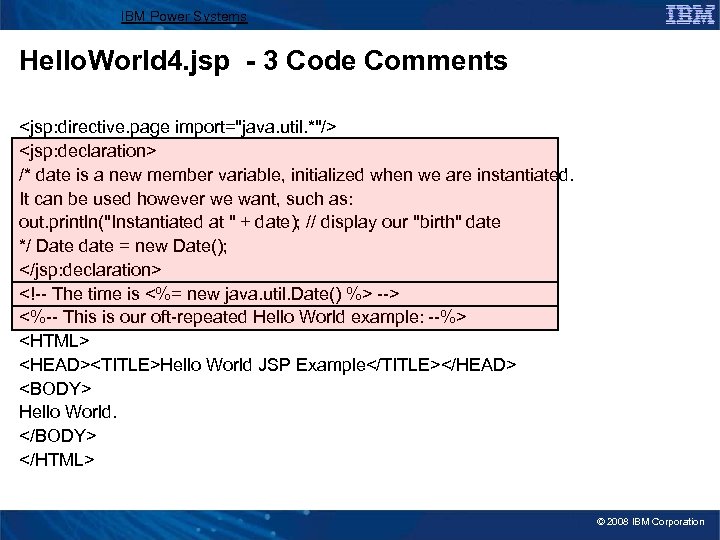 IBM Power Systems

IBM

HelloWorld4.jsp - 3 Code Comments

<jsp:directive.page import="java.util.*"/>
<jsp:declaration>
/* date is a new member variable, initialized when we are instantiated.
It can be used however we want, such as:
out.println("Instantiated at " + date); // display our "birth" date
*/ Date date = new Date();
</jsp:declaration>
<!-- The time is <%= new java.util.Date() %> -->
<%-- This is our oft-repeated Hello World example: --%>
<HTML>
<HEAD><TITLE>Hello World JSP Example</TITLE></HEAD>
<BODY>
Hello World.
</BODY>
</HTML>

© 2008 IBM Corporation